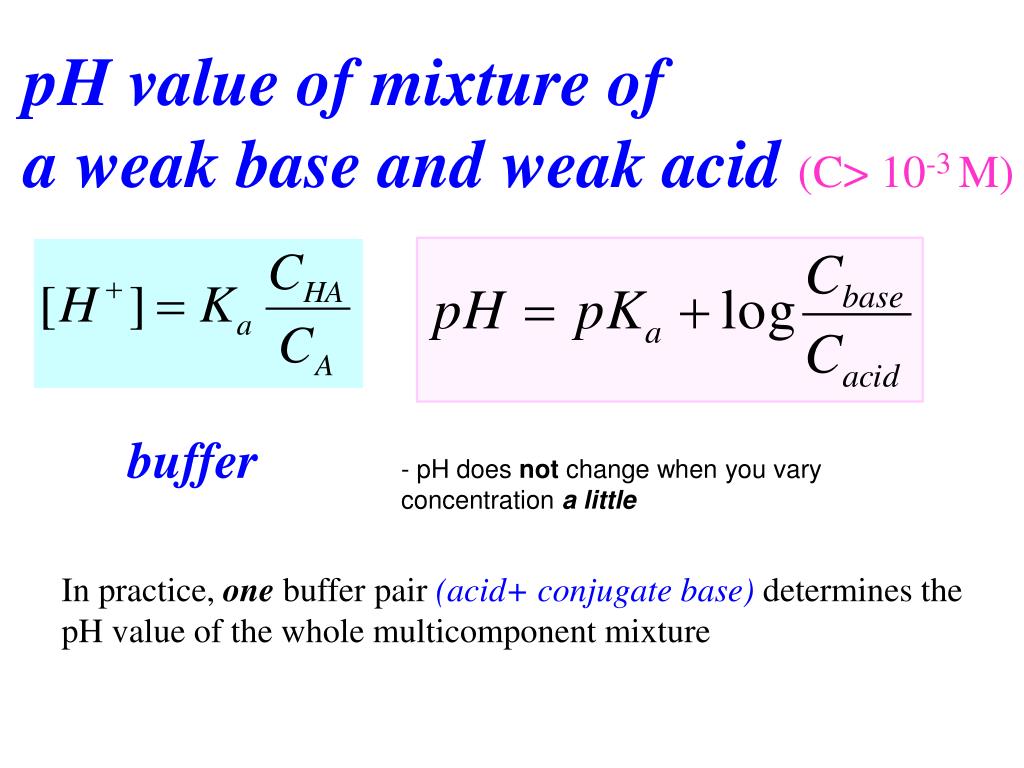 pH value of mixture of
a weak base and weak acid (C> $10^{-3}$ M)

$[H^+] = K_a \frac{C_{HA}}{C_A}$

$pH = pK_a + \log \frac{C_{base}}{C_{acid}}$

buffer

- pH does not change when you vary concentration a little

In practice, one buffer pair (acid+ conjugate base) determines the pH value of the whole multicomponent mixture